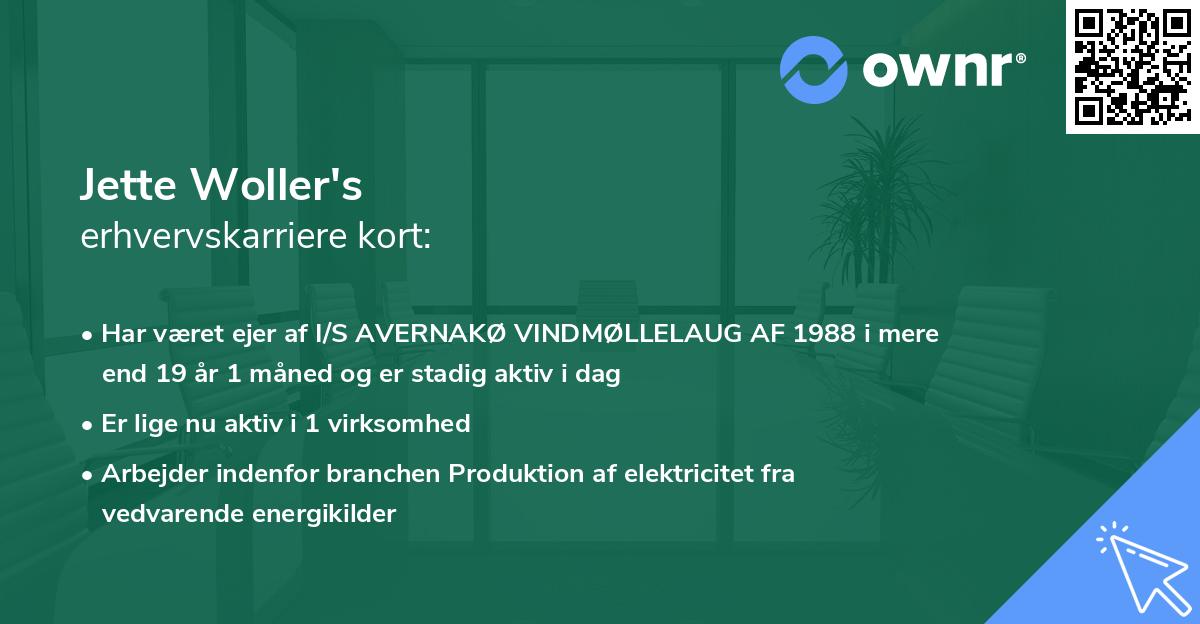 ownr®

Jette Woller's
erhvervskarriere kort:

• Har været ejer af I/S AVERNAKØ VINDMØLLELAUG AF 1988 i mere end 19 år 1 måned og er stadig aktiv i dag

• Er lige nu aktiv i 1 virksomhed

• Arbejder indenfor branchen Produktion af elektricitet fra vedvarende energikilder